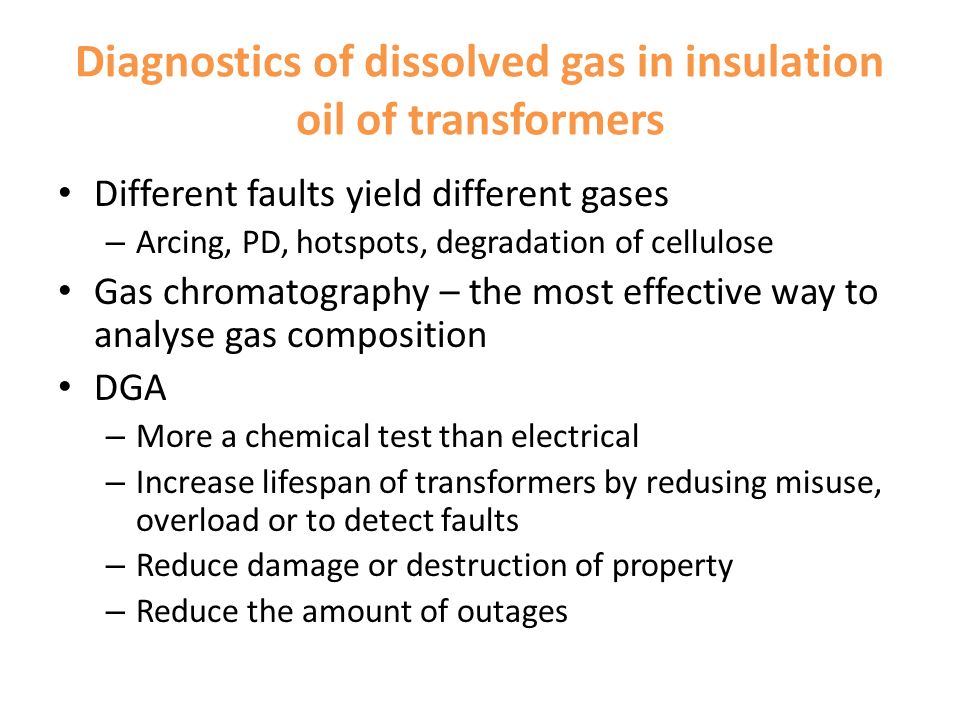 Diagnostics of dissolved gas in insulation oil of transformers

• Different faults yield different gases
– Arcing, PD, hotspots, degradation of cellulose
• Gas chromatography – the most effective way to analyse gas composition
• DGA
– More a chemical test than electrical
– Increase lifespan of transformers by redusing misuse, overload or to detect faults
– Reduce damage or destruction of property
– Reduce the amount of outages